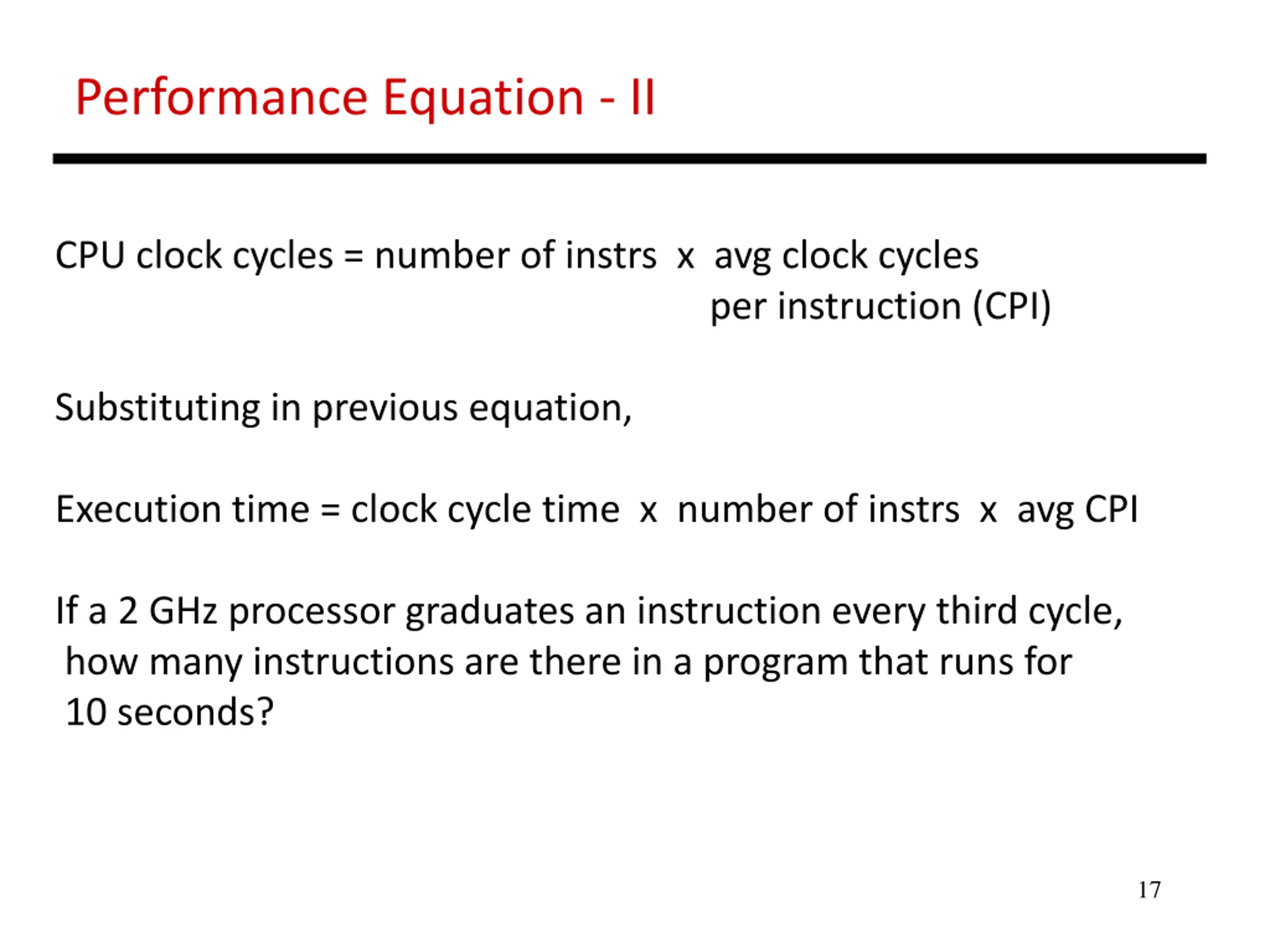 Performance Equation - II

CPU clock cycles = number of instrs x avg clock cycles per instruction (CPI)

Substituting in previous equation,

Execution time = clock cycle time x number of instrs x avg CPI

If a 2 GHz processor graduates an instruction every third cycle, how many instructions are there in a program that runs for 10 seconds?

17